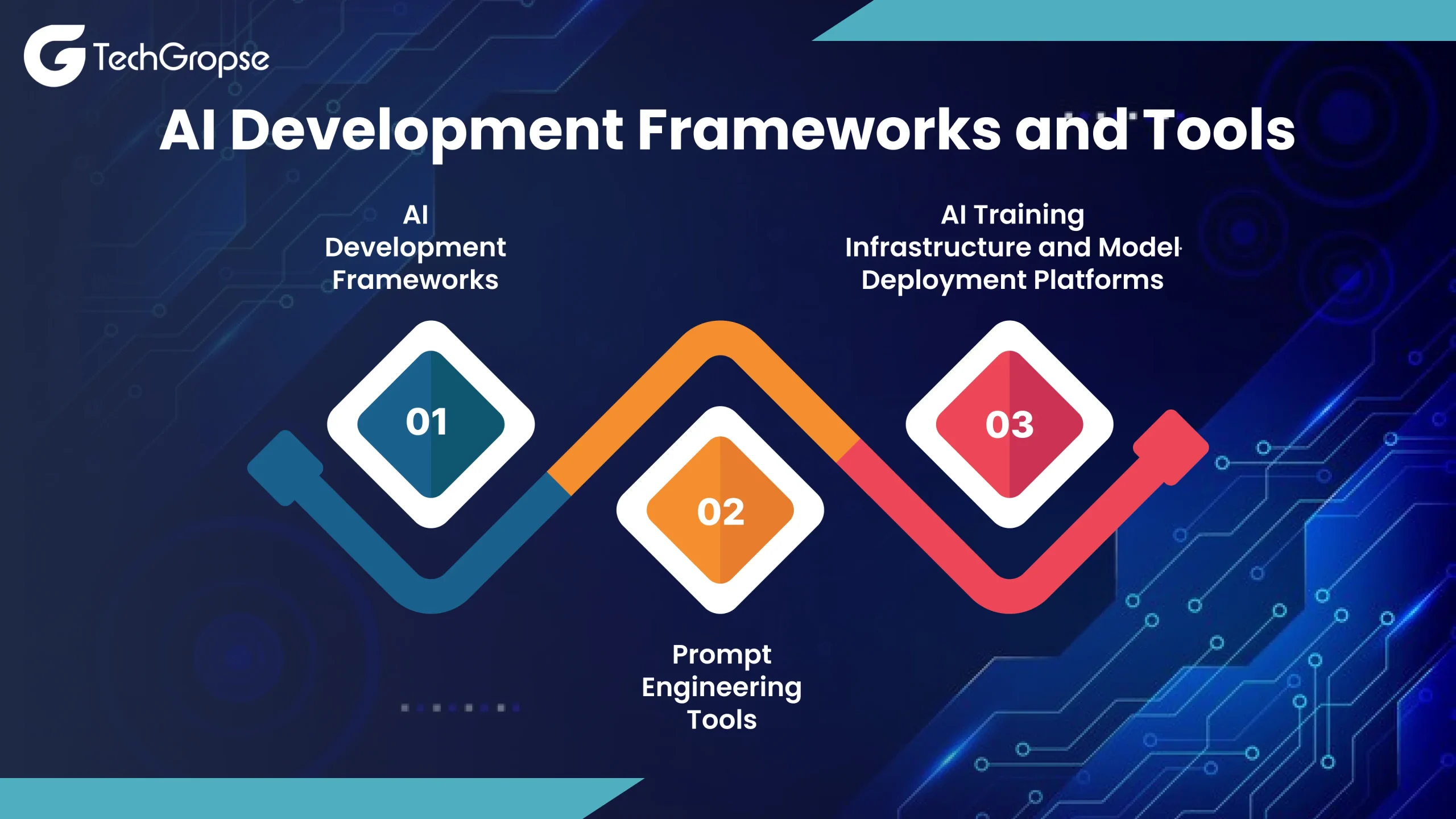 TechGropse

AI Development Frameworks and Tools

AI Development Frameworks

01

AI Training Infrastructure and Model Deployment Platforms

03

02

Prompt Engineering Tools